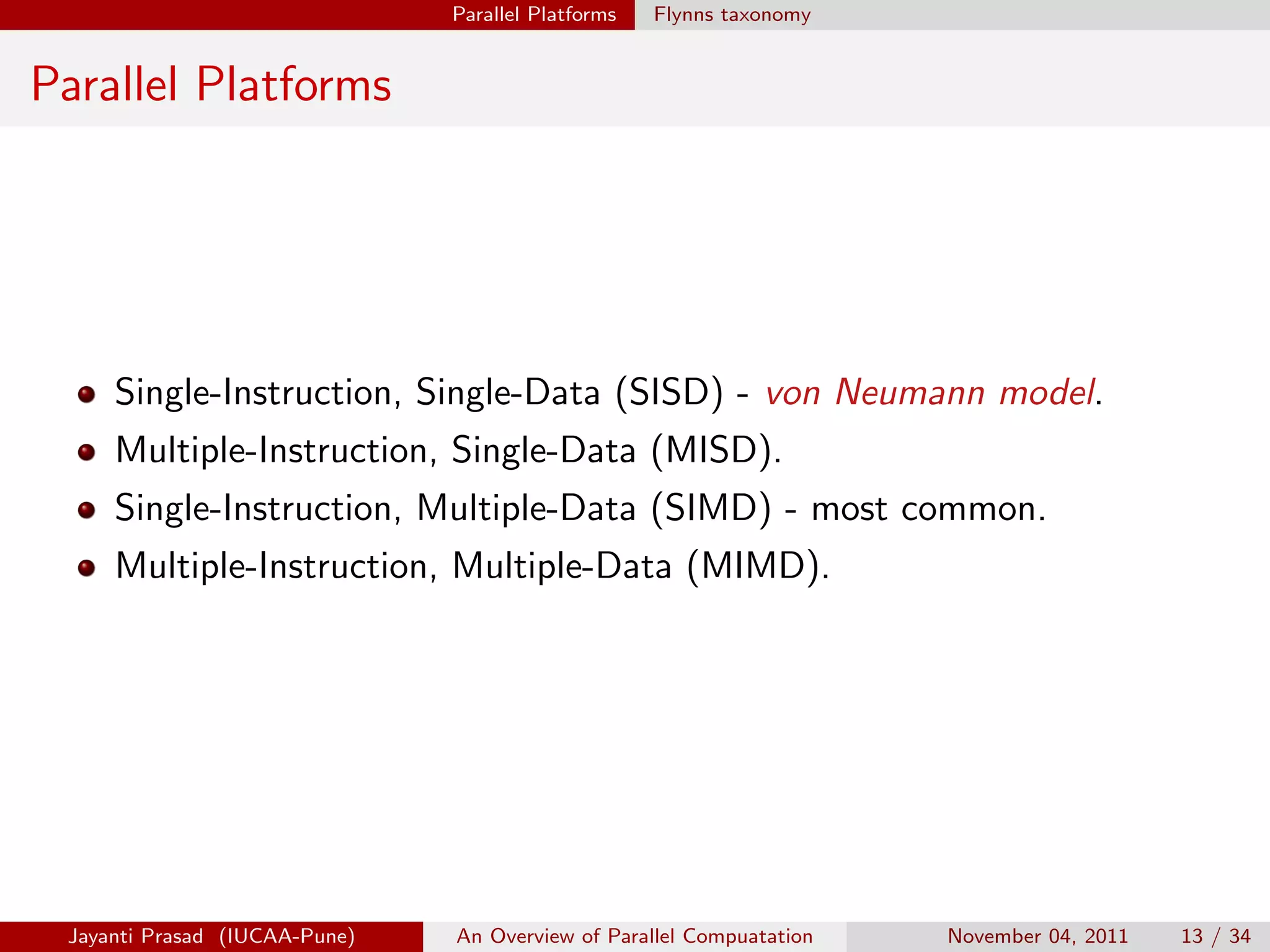 Parallel Platforms Flynns taxonomy

Parallel Platforms

- Single-Instruction, Single-Data (SISD) - von Neumann model.
- Multiple-Instruction, Single-Data (MISD).
- Single-Instruction, Multiple-Data (SIMD) - most common.
- Multiple-Instruction, Multiple-Data (MIMD).

Jayanti Prasad (IUCAA-Pune) An Overview of Parallel Compuatation November 04, 2011 13 / 34